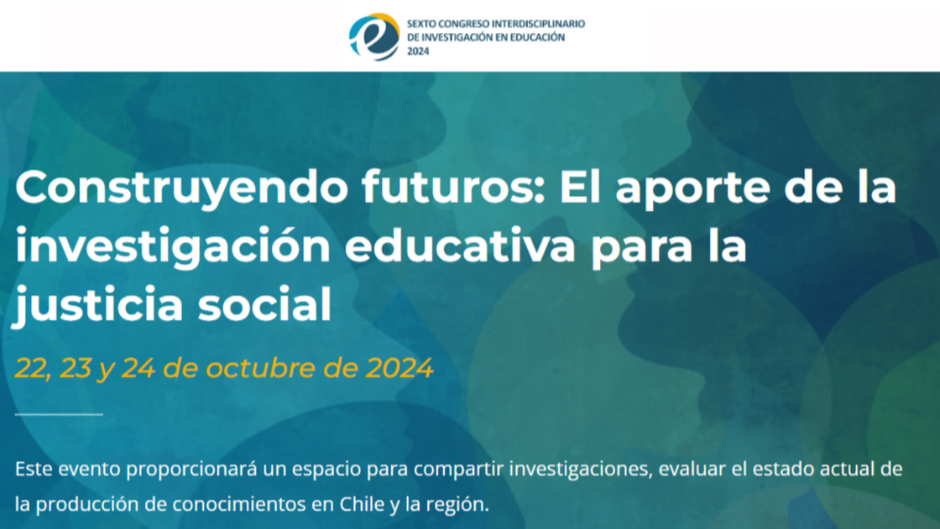 SEXTO CONGRESO INTERDISCIPLINARIO
DE INVESTIGACIÓN EN EDUCACIÓN
2024

Construyendo futuros: El aporte de la investigación educativa para la justicia social

22, 23 y 24 de octubre de 2024

Este evento proporcionará un espacio para compartir investigaciones, evaluar el estado actual de la producción de conocimientos en Chile y la región.